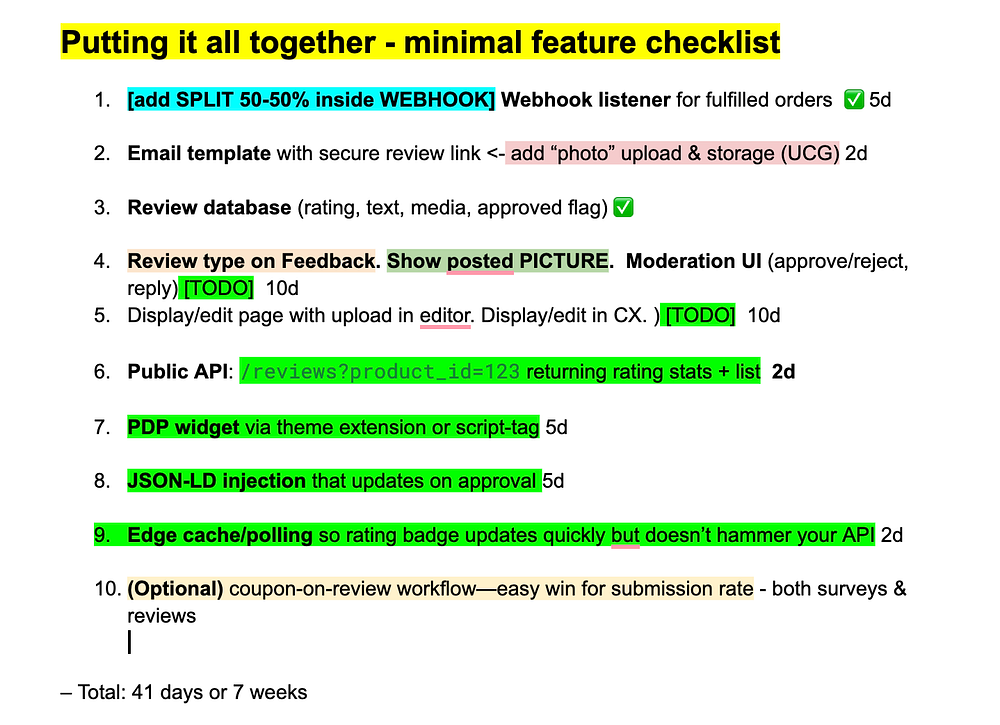 Putting it all together - minimal feature checklist

1. [add SPLIT 50-50% inside WEBHOOK] Webhook listener for fulfilled orders ✅ 5d

2. Email template with secure review link <- add “photo” upload & storage (UCG) 2d

3. Review database (rating, text, media, approved flag) ✅

4. Review type on Feedback. Show posted PICTURE. Moderation UI (approve/reject, reply) [TODO] 10d
5. Display/edit page with upload in editor. Display/edit in CX. ) [TODO] 10d

6. Public API: /reviews?product_id=123 returning rating stats + list 2d

7. PDP widget via theme extension or script-tag 5d

8. JSON-LD injection that updates on approval 5d

9. Edge cache/polling so rating badge updates quickly but doesn’t hammer your API 2d

10. (Optional) coupon-on-review workflow—easy win for submission rate - both surveys & reviews

– Total: 41 days or 7 weeks